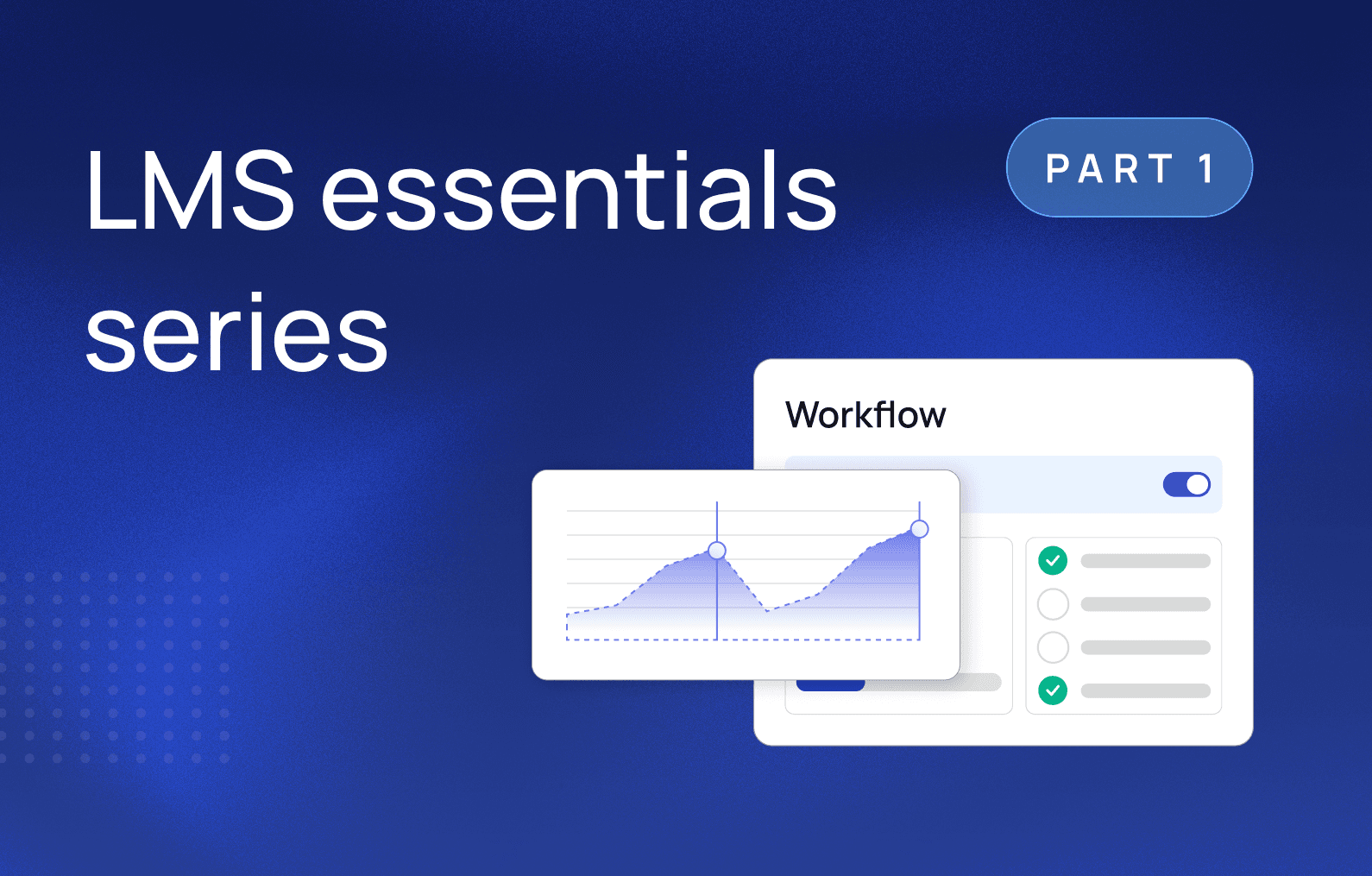 LMS essentials series

PART 1

Workflow